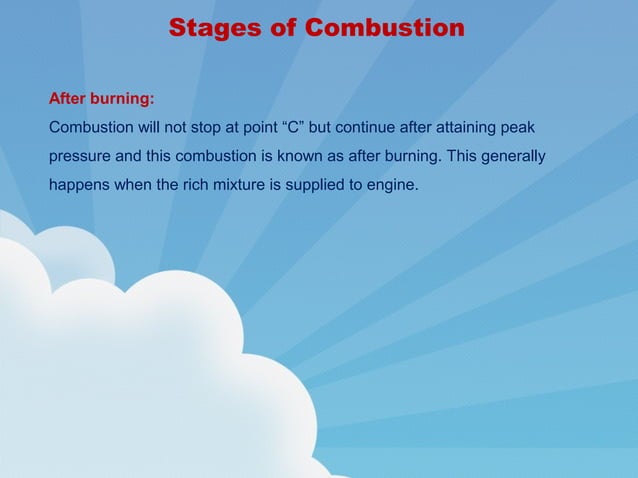 Stages of Combustion

After burning:
Combustion will not stop at point “C” but continue after attaining peak pressure and this combustion is known as after burning. This generally happens when the rich mixture is supplied to engine.